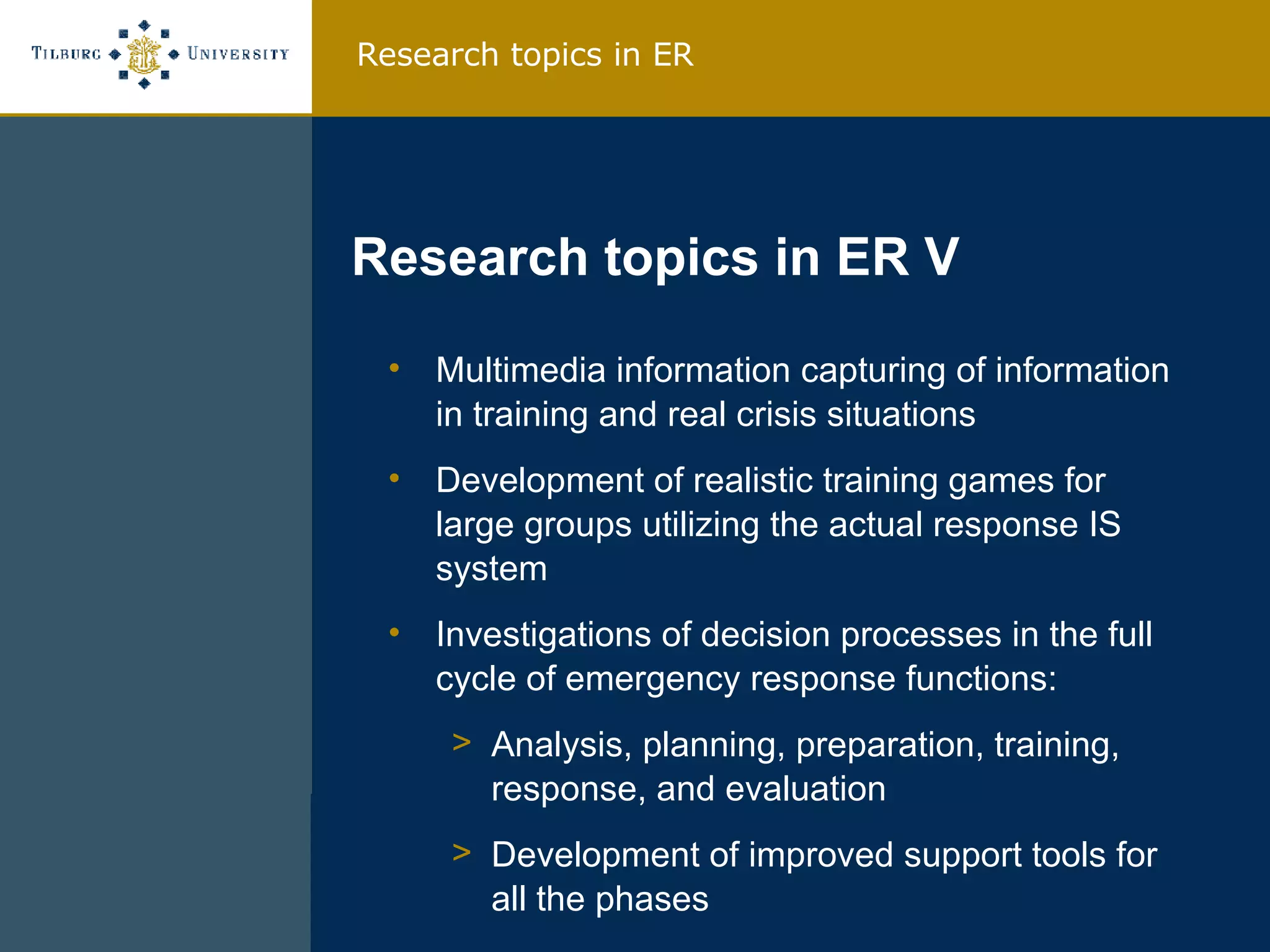 TILBURG UNIVERSITY

Research topics in ER

Research topics in ER V

• Multimedia information capturing of information in training and real crisis situations

• Development of realistic training games for large groups utilizing the actual response IS system

• Investigations of decision processes in the full cycle of emergency response functions:

> Analysis, planning, preparation, training, response, and evaluation

> Development of improved support tools for all the phases